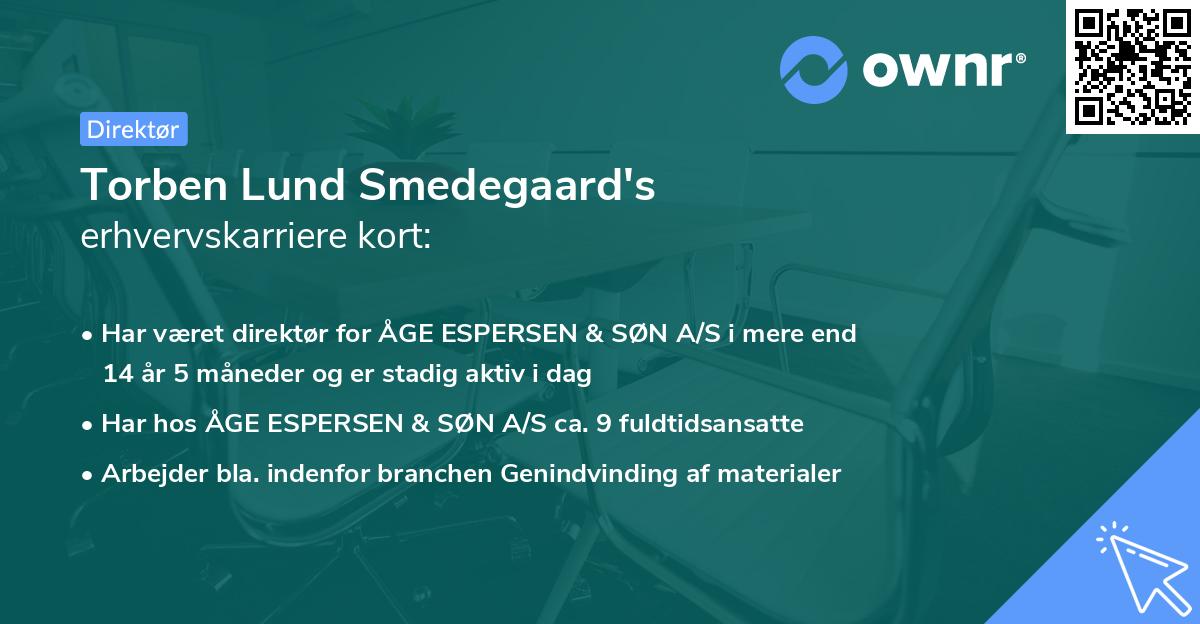 ownr®

Direktør

Torben Lund Smedegaard's
erhvervskarriere kort:

• Har været direktør for ÅGE ESPERSEN & SØN A/S i mere end 14 år 5 måneder og er stadig aktiv i dag
• Har hos ÅGE ESPERSEN & SØN A/S ca. 9 fuldtidsansatte
• Arbejder bla. indenfor branchen Genindvinding af materialer